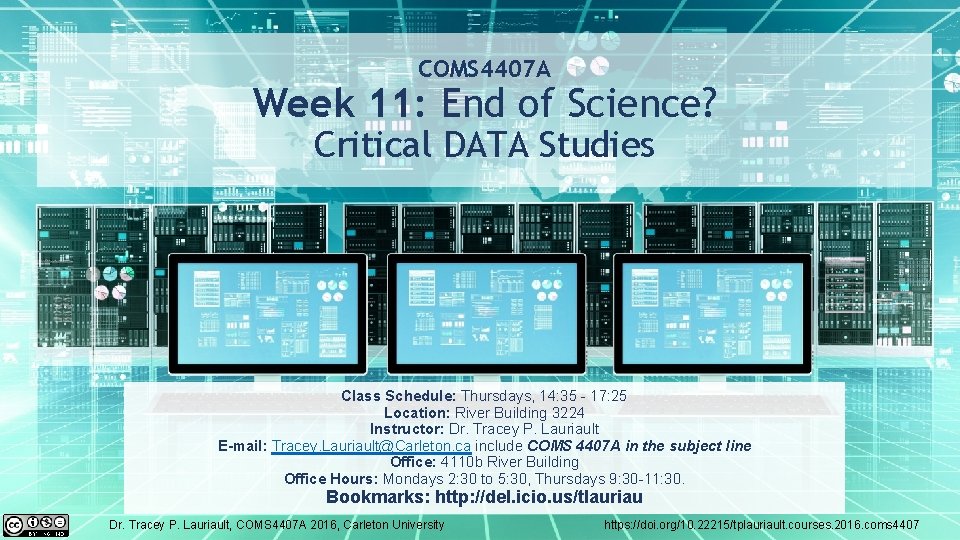 COMS4407A

Week 11: End of Science?

Critical DATA Studies

Class Schedule: Thursdays, 14:35 - 17:25
Location: River Building 3224
Instructor: Dr. Tracey P. Lauriault
E-mail: Tracey.Lauriault@Carleton.ca include COMS 4407A in the subject line
Office: 4110b River Building
Office Hours: Mondays 2:30 to 5:30, Thursdays 9:30-11:30.
Bookmarks: http://del.icio.us/tlauriau

Dr. Tracey P. Lauriault, COMS4407A 2016, Carleton University

https://doi.org/10.22215/tplauriault.courses.2016.coms4407